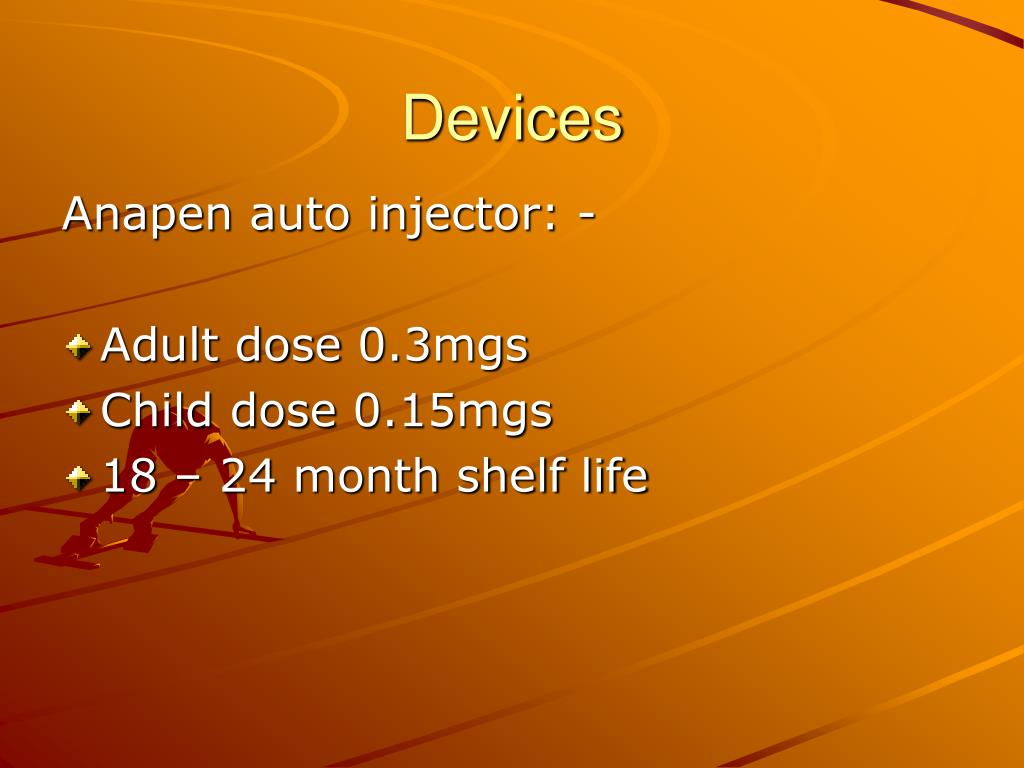 Devices

Anapen auto injector: -

Adult dose 0.3mgs
Child dose 0.15mgs
18 – 24 month shelf life